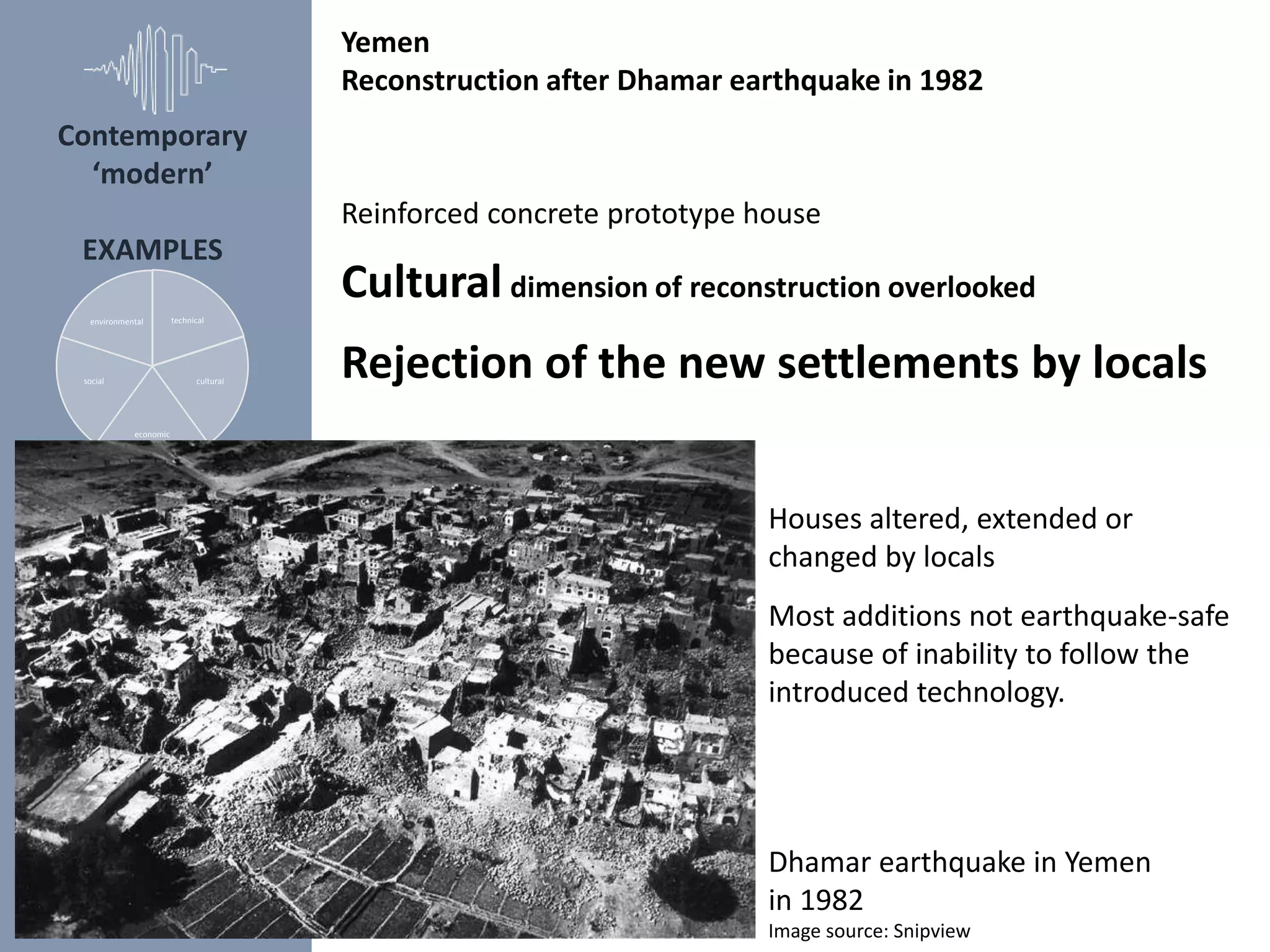 Contemporary
'modern'

EXAMPLES

environmental
technical
social
cultural
economic

Yemen
Reconstruction after Dhamar earthquake in 1982

Reinforced concrete prototype house

Cultural dimension of reconstruction overlooked

Rejection of the new settlements by locals

Houses altered, extended or changed by locals

Most additions not earthquake-safe because of inability to follow the introduced technology.

Dhamar earthquake in Yemen in 1982
Image source: Snipview